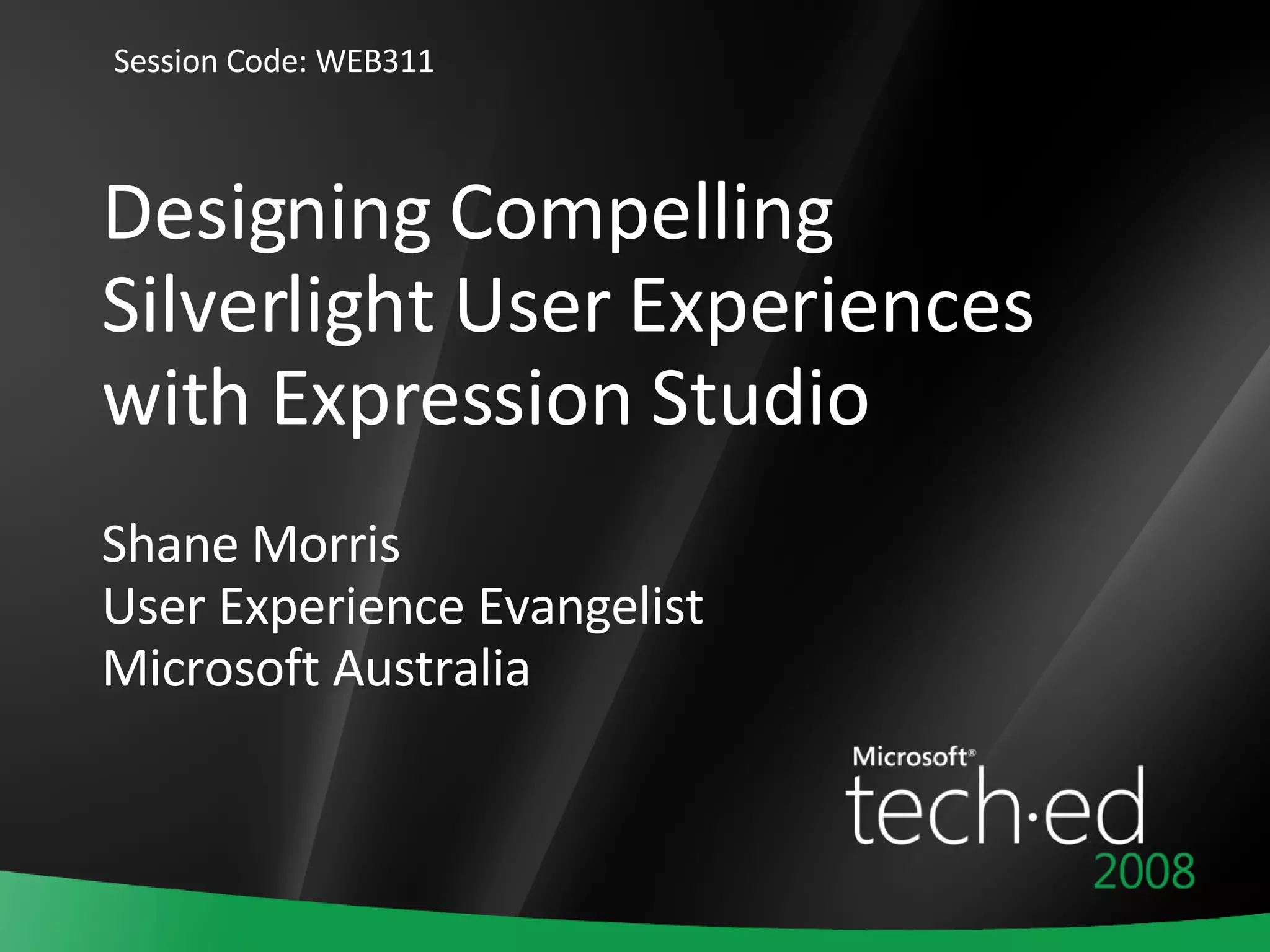 Session Code: WEB311

Designing Compelling Silverlight User Experiences with Expression Studio

Shane Morris
User Experience Evangelist
Microsoft Australia

Microsoft®
tech·ed
2008